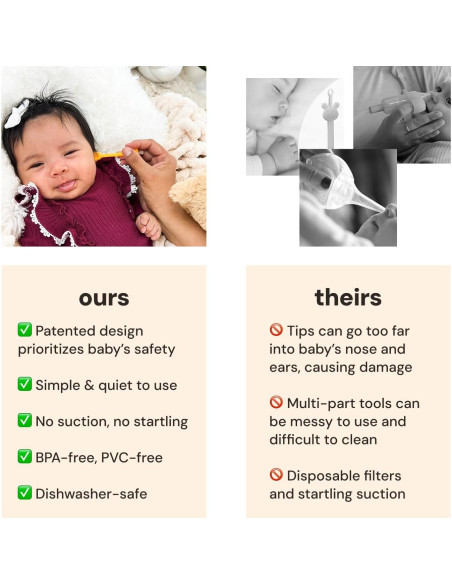 ours

✅ Patented design prioritizes baby's safety

✅ Simple & quiet to use

✅ No suction, no startling

✅ BPA-free, PVC-free

✅ Dishwasher-safe

theirs

🚫 Tips can go too far into baby's nose and ears, causing damage

🚫 Multi-part tools can be messy to use and difficult to clean

🚫 Disposable filters and startling suction